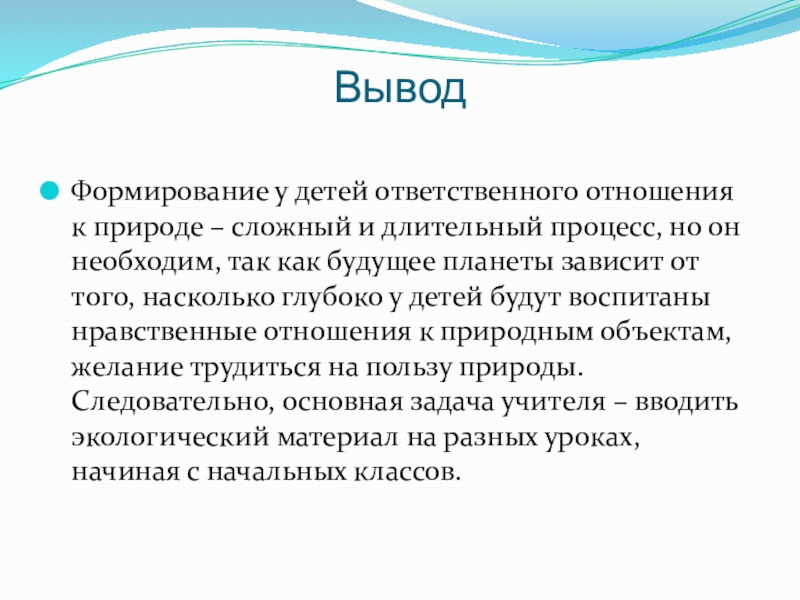 Вывод

Формирование у детей ответственного отношения к природе – сложный и длительный процесс, но он необходим, так как будущее планеты зависит от того, насколько глубоко у детей будут воспитаны нравственные отношения к природным объектам, желание трудиться на пользу природы. Следовательно, основная задача учителя – вводить экологический материал на разных уроках, начиная с начальных классов.